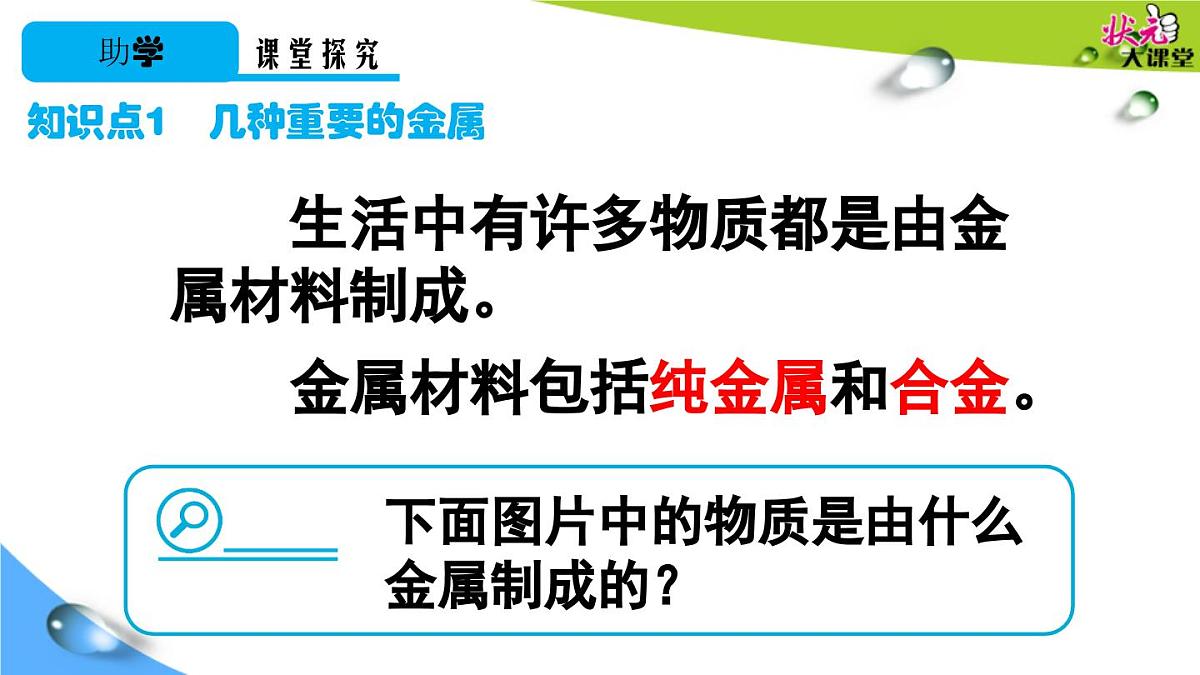 助学 课堂探究

状元大课堂

知识点1 几种重要的金属

生活中有许多物质都是由金属材料制成。

金属材料包括纯金属和合金。

下面图片中的物质是由什么金属制成的？